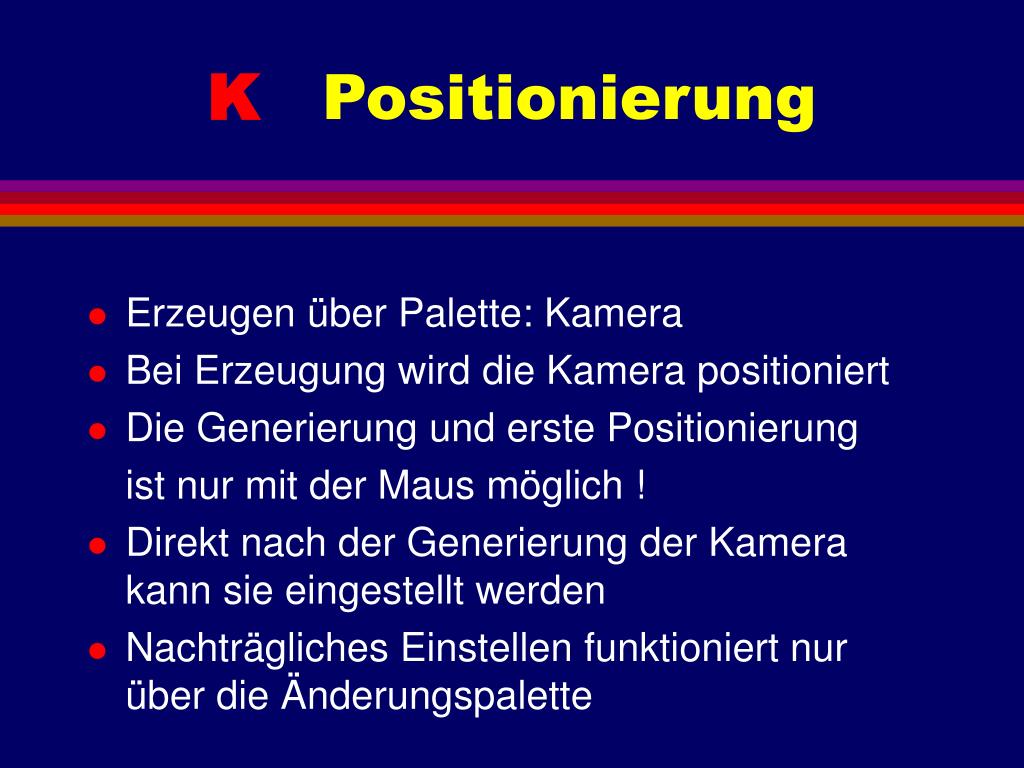 K Positionierung

- Erzeugen über Palette: Kamera
- Bei Erzeugung wird die Kamera positioniert
- Die Generierung und erste Positionierung ist nur mit der Maus möglich !
- Direkt nach der Generierung der Kamera kann sie eingestellt werden
- Nachträgliches Einstellen funktioniert nur über die Änderungspalette